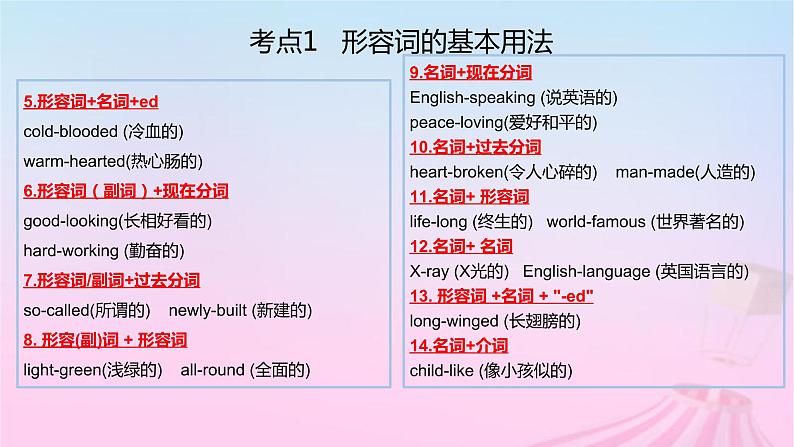 考点1　形容词的基本用法

5.形容词+名词+ed

cold-blooded (冷血的)

warm-hearted(热心肠的)

6.形容词（副词）+现在分词

good-looking(长相好看的)

hard-working (勤奋的)

7.形容词/副词+过去分词

so-called(所谓的)　newly-built (新建的)

8. 形容(副)词 + 形容词

light-green(浅绿的)　all-round (全面的)

9.名词+现在分词

English-speaking (说英语的)

peace-loving(爱好和平的)

10.名词+过去分词

heart-broken(令人心碎的)　man-made(人造的)

11.名词+ 形容词

life-long (终生的)　world-famous (世界著名的)

12.名词+ 名词

X-ray (X光的)　English-language (英国语言的)

13. 形容词 +名词 + "-ed"

long-winged (长翅膀的)

14.名词+介词

child-like (像小孩似的)